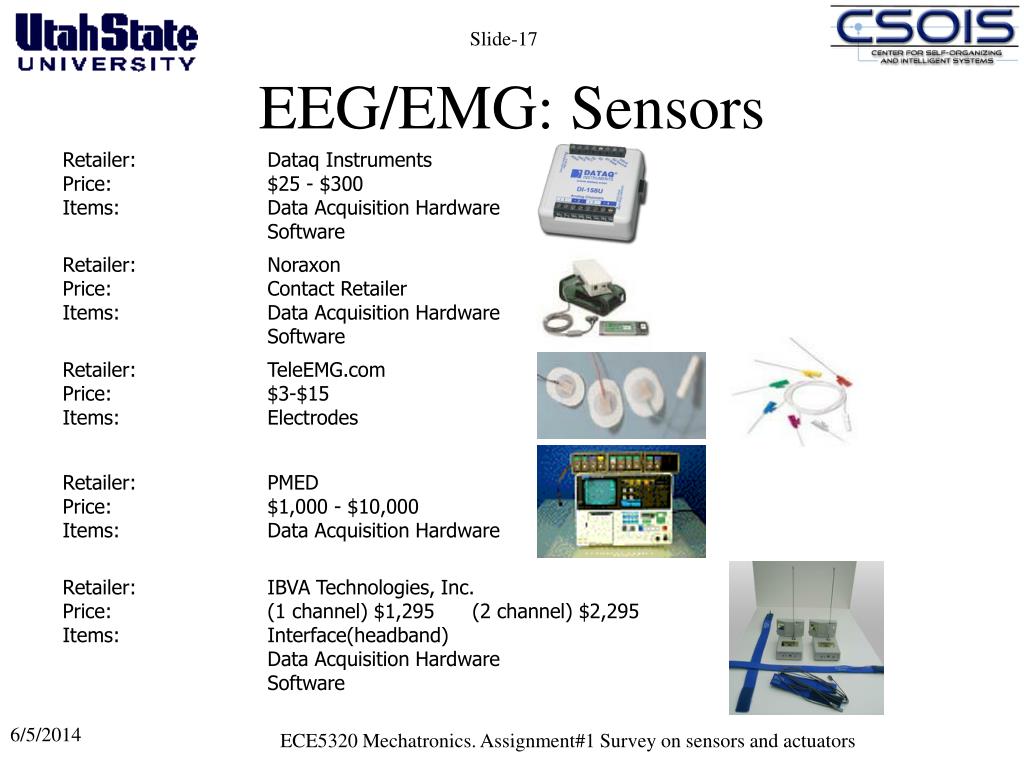 UtahState UNIVERSITY

Slide-17

CSOIS CENTER FOR SELF-ORGANIZING AND INTELLIGENT SYSTEMS

EEG/EMG: Sensors

Retailer: Dataq Instruments
Price: \$25 - \$300
Items: Data Acquisition Hardware
Software

DATAQ DI-158U

Retailer: Noraxon
Price: Contact Retailer
Items: Data Acquisition Hardware
Software

Retailer: TeleEMG.com
Price: \$3-\$15
Items: Electrodes

Retailer: PMED
Price: \$1,000 - \$10,000
Items: Data Acquisition Hardware

Retailer: IBVA Technologies, Inc.
Price: (1 channel) \$1,295 (2 channel) \$2,295
Items: Interface(headband)
Data Acquisition Hardware
Software

6/5/2014

ECE5320 Mechatronics. Assignment#1 Survey on sensors and actuators